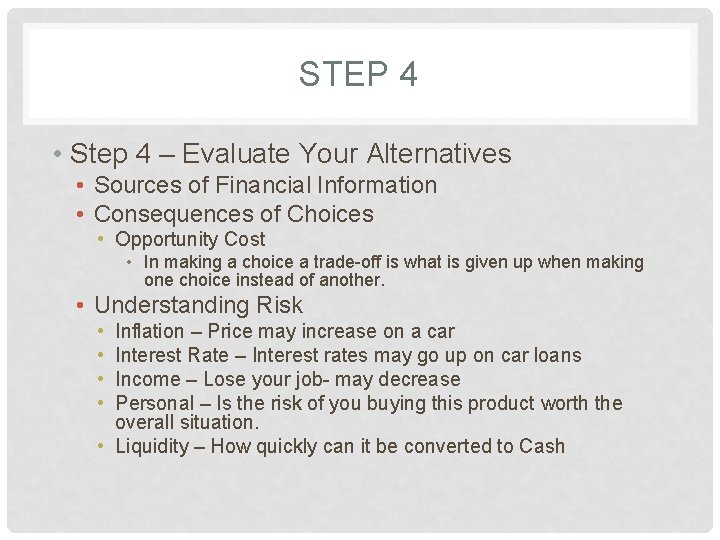 STEP 4

• Step 4 – Evaluate Your Alternatives
  • Sources of Financial Information
  • Consequences of Choices
    • Opportunity Cost
      • In making a choice a trade-off is what is given up when making one choice instead of another.
  • Understanding Risk
    • Inflation – Price may increase on a car
    • Interest Rate – Interest rates may go up on car loans
    • Income – Lose your job- may decrease
    • Personal – Is the risk of you buying this product worth the overall situation.
    • Liquidity – How quickly can it be converted to Cash